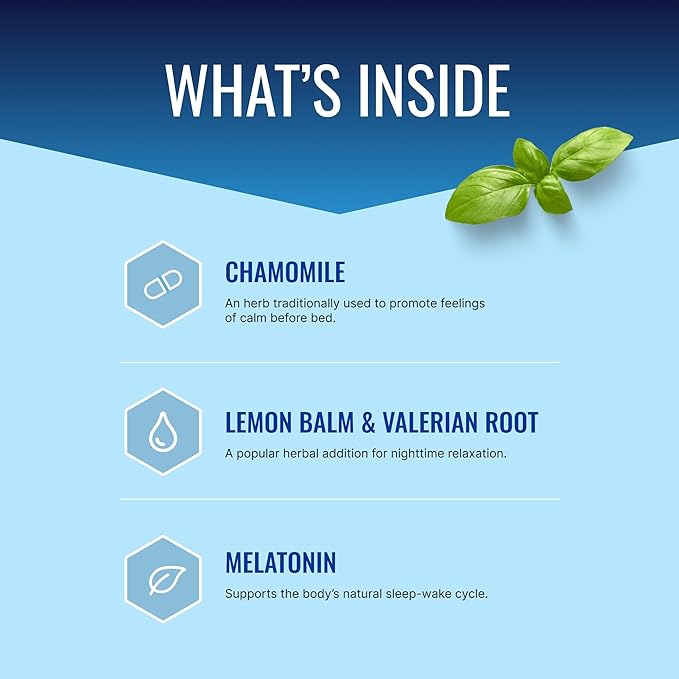 WHAT'S INSIDE

CHAMOMILE

An herb traditionally used to promote feelings of calm before bed.

LEMON BALM & VALERIAN ROOT

A popular herbal addition for nighttime relaxation.

MELATONIN

Supports the body's natural sleep-wake cycle.